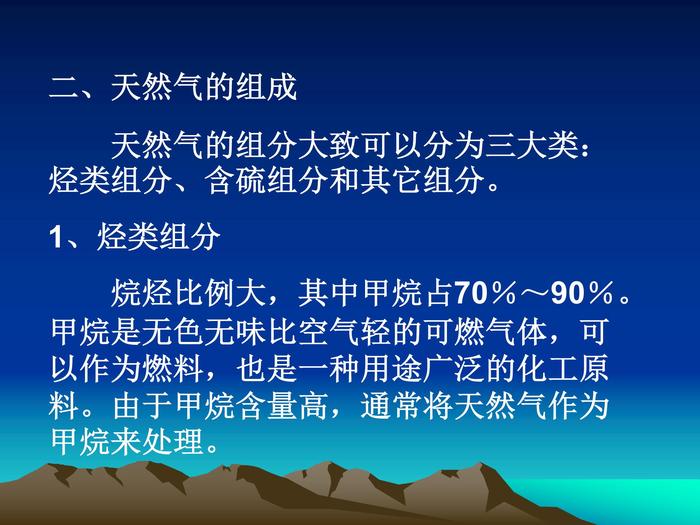 二、天然气的组成

天然气的组分大致可以分为三大类：烃类组分、含硫组分和其它组分。

1、烃类组分

烷烃比例大，其中甲烷占70％～90％。甲烷是无色无味比空气轻的可燃气体，可以作为燃料，也是一种用途广泛的化工原料。由于甲烷含量高，通常将天然气作为甲烷来处理。